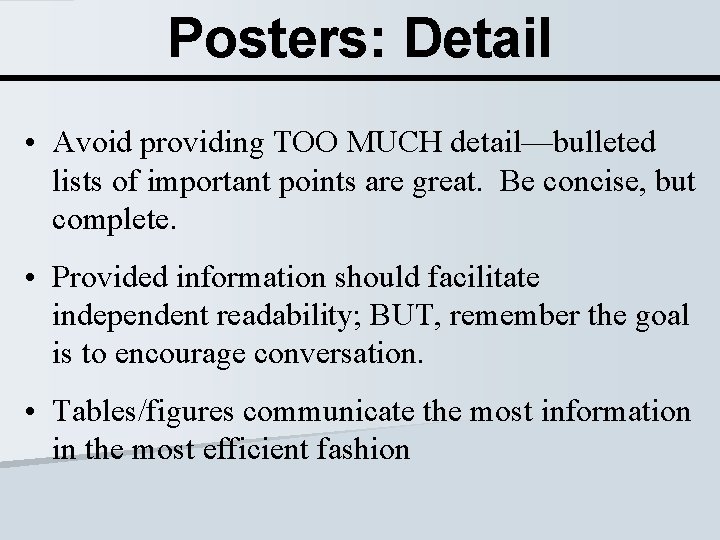 Posters: Detail

• Avoid providing TOO MUCH detail—bulleted lists of important points are great. Be concise, but complete.

• Provided information should facilitate independent readability; BUT, remember the goal is to encourage conversation.

• Tables/figures communicate the most information in the most efficient fashion